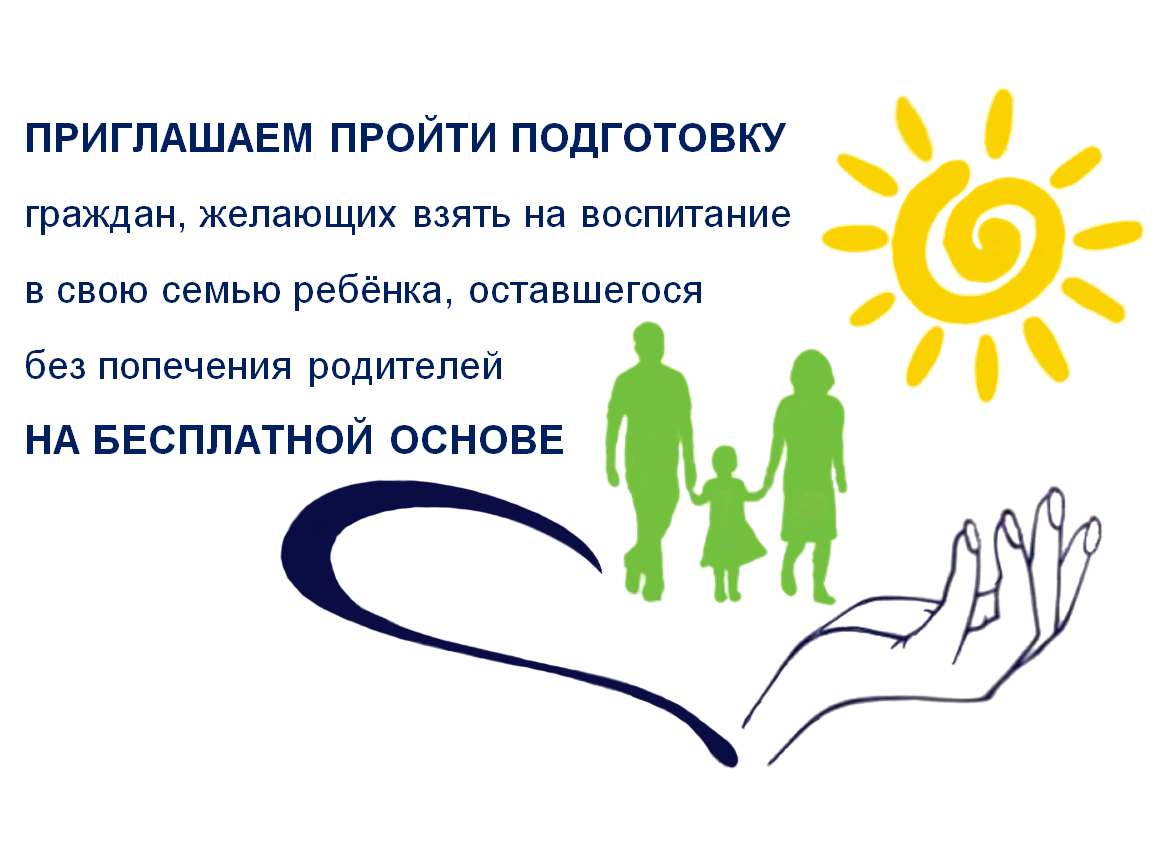 ПРИГЛАШАЕМ ПРОЙТИ ПОДГОТОВКУ

граждан, желающих взять на воспитание в свою семью ребёнка, оставшегося без попечения родителей

НА БЕСПЛАТНОЙ ОСНОВЕ